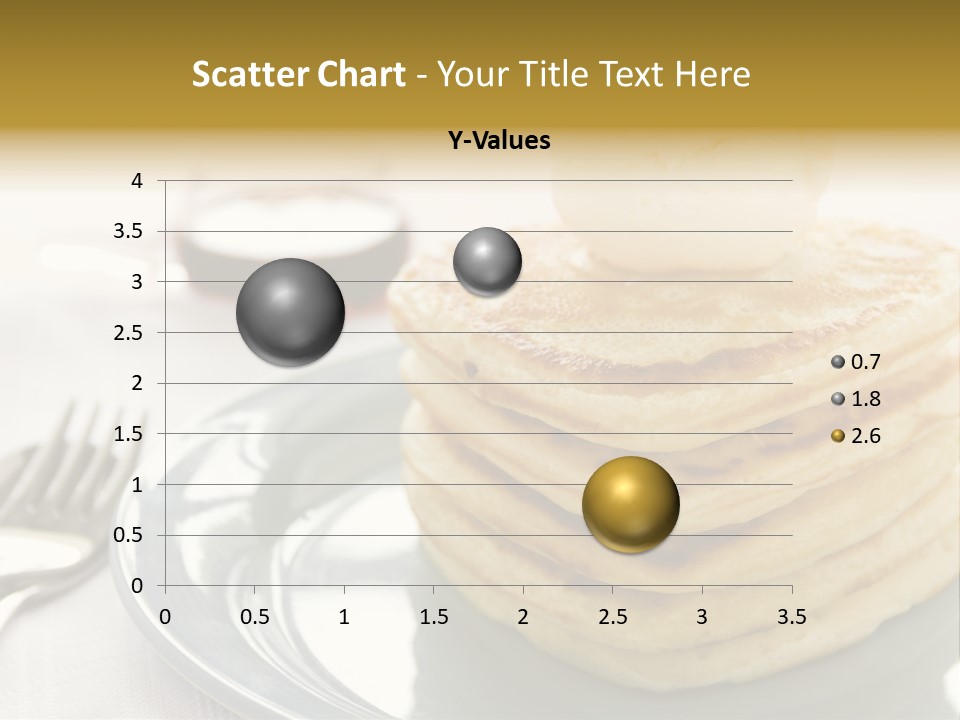 Scatter Chart - Your Title Text Here

Y-Values

4
3.5
3
2.5
2
1.5
1
0.5
0

0 0.5 1 1.5 2 2.5 3 3.5

0.7
1.8
2.6